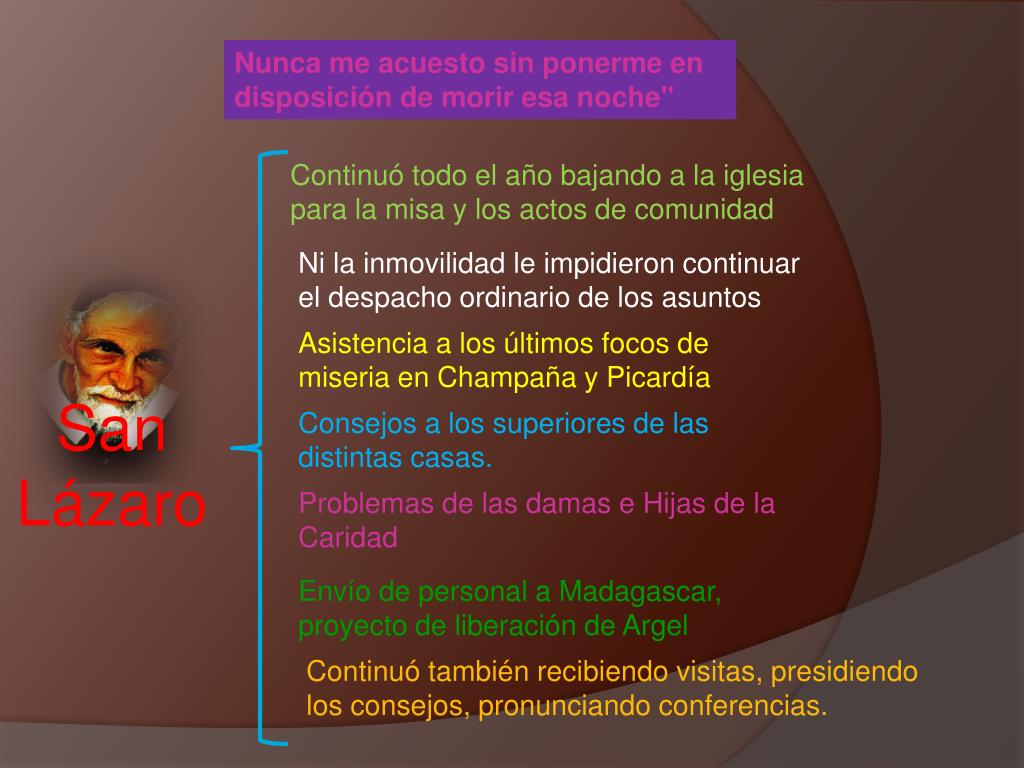 Nunca me acuesto sin ponerme en disposición de morir esa noche"

San Lázaro

Continuó todo el año bajando a la iglesia para la misa y los actos de comunidad

Ni la inmovilidad le impidieron continuar el despacho ordinario de los asuntos

Asistencia a los últimos focos de miseria en Champaña y Picardía

Consejos a los superiores de las distintas casas.

Problemas de las damas e Hijas de la Caridad

Envío de personal a Madagascar, proyecto de liberación de Argel

Continuó también recibiendo visitas, presidiendo los consejos, pronunciando conferencias.